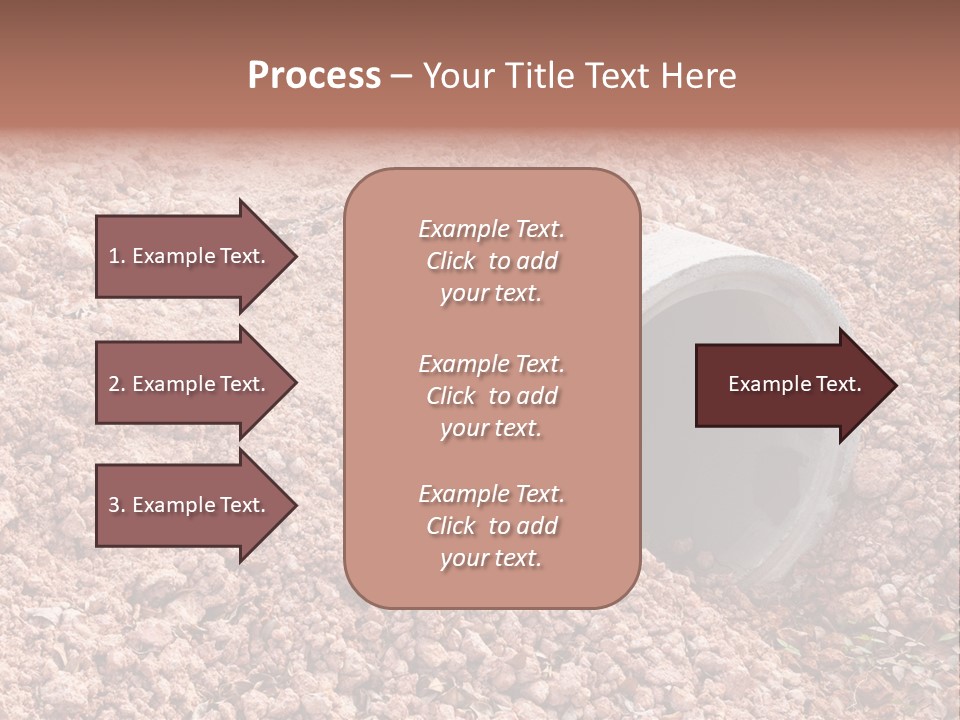 Process – Your Title Text Here

1. Example Text.

2. Example Text.

3. Example Text.

Example Text. Click to add your text.

Example Text. Click to add your text.

Example Text. Click to add your text.

Example Text.